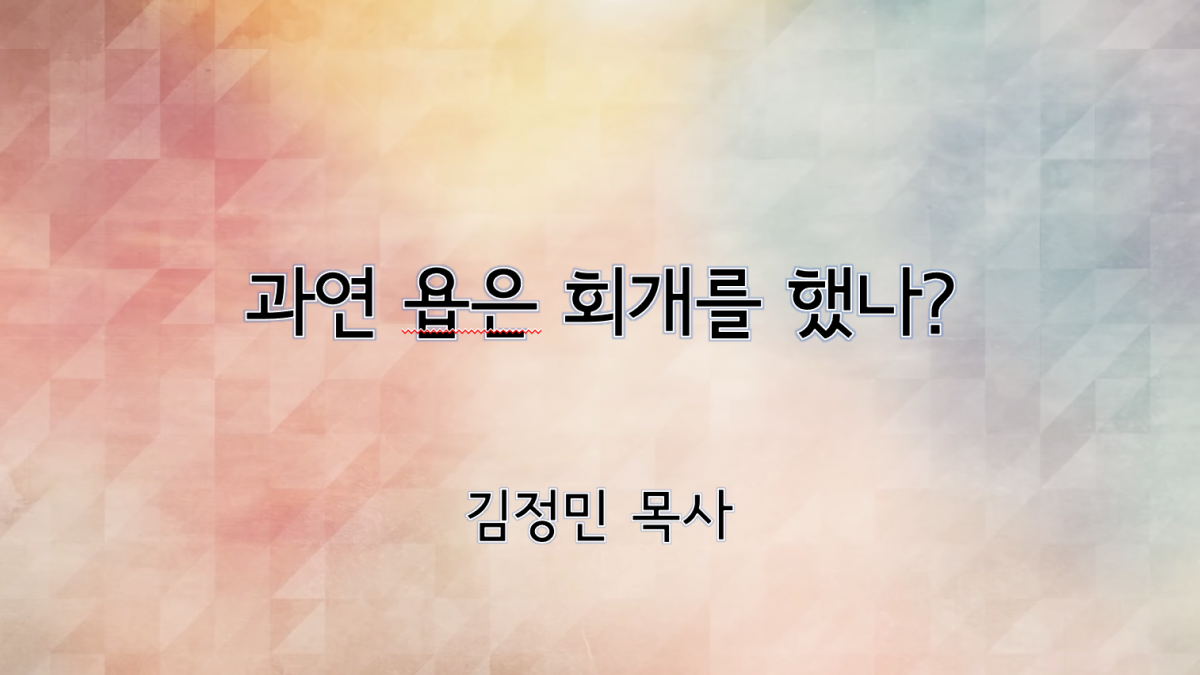 과연 욥은 회개를 했나?

김정민 목사